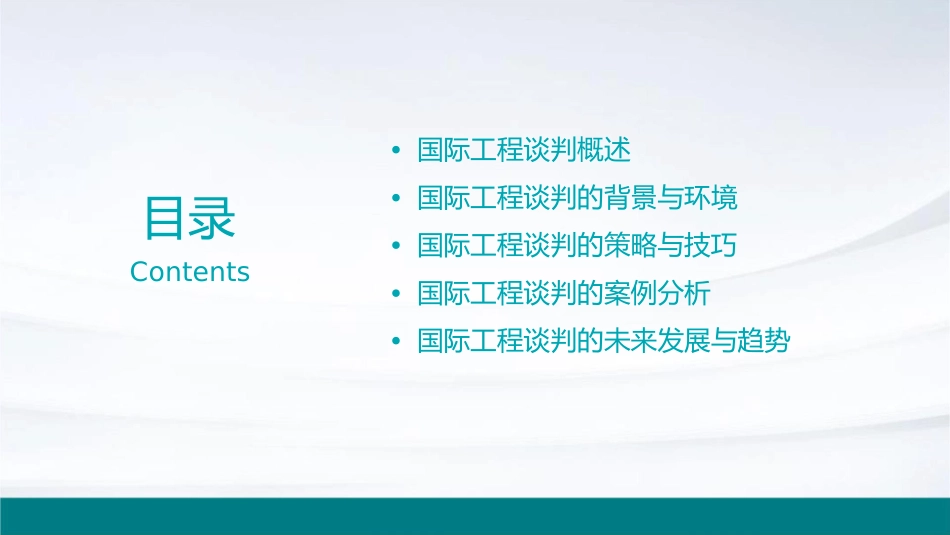 目录
Contents

• 国际工程谈判概述
• 国际工程谈判的背景与环境
• 国际工程谈判的策略与技巧
• 国际工程谈判的案例分析
• 国际工程谈判的未来发展与趋势